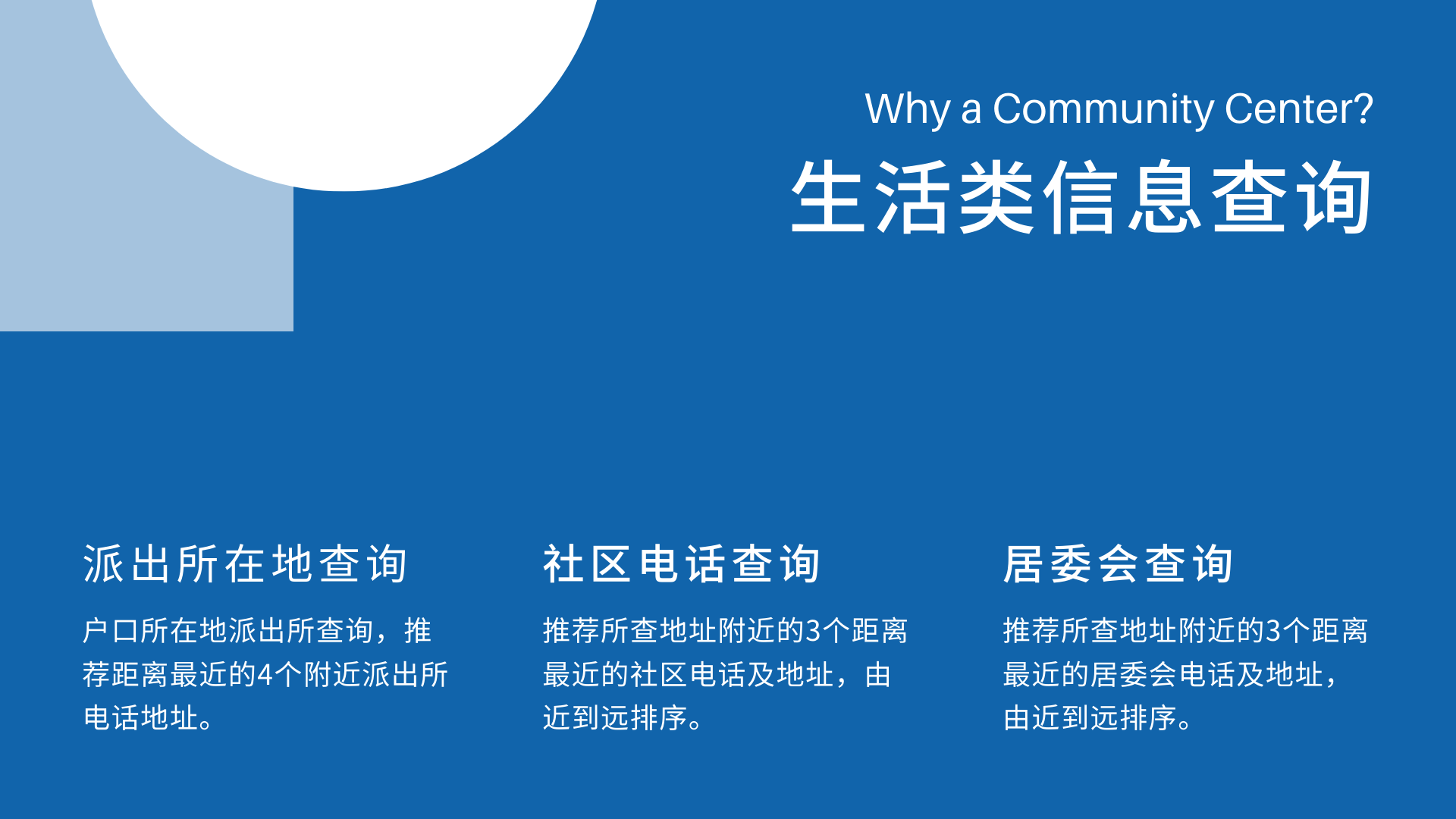 Why a Community Center?

生活类信息查询

派出所在地查询

户口所在地派出所查询，推荐距离最近的4个附近派出所电话地址。

社区电话查询

推荐所查地址附近的3个距离最近的社区电话及地址，由近到远排序。

居委会查询

推荐所查地址附近的3个距离最近的居委会电话及地址，由近到远排序。